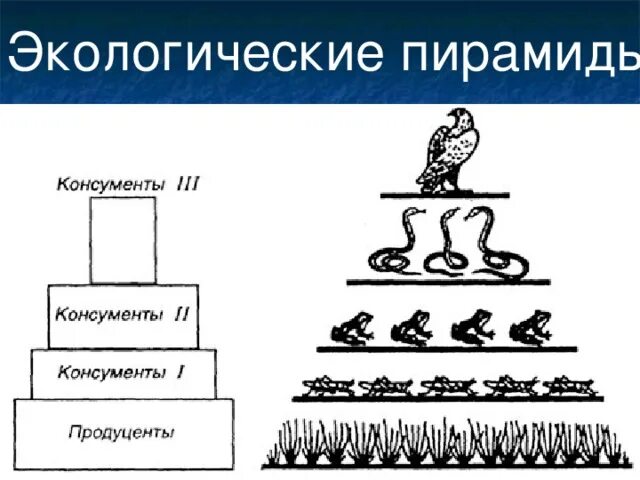 Экологические пирамидь

Консументы III

Консументы II

Консументы I

Продуценты